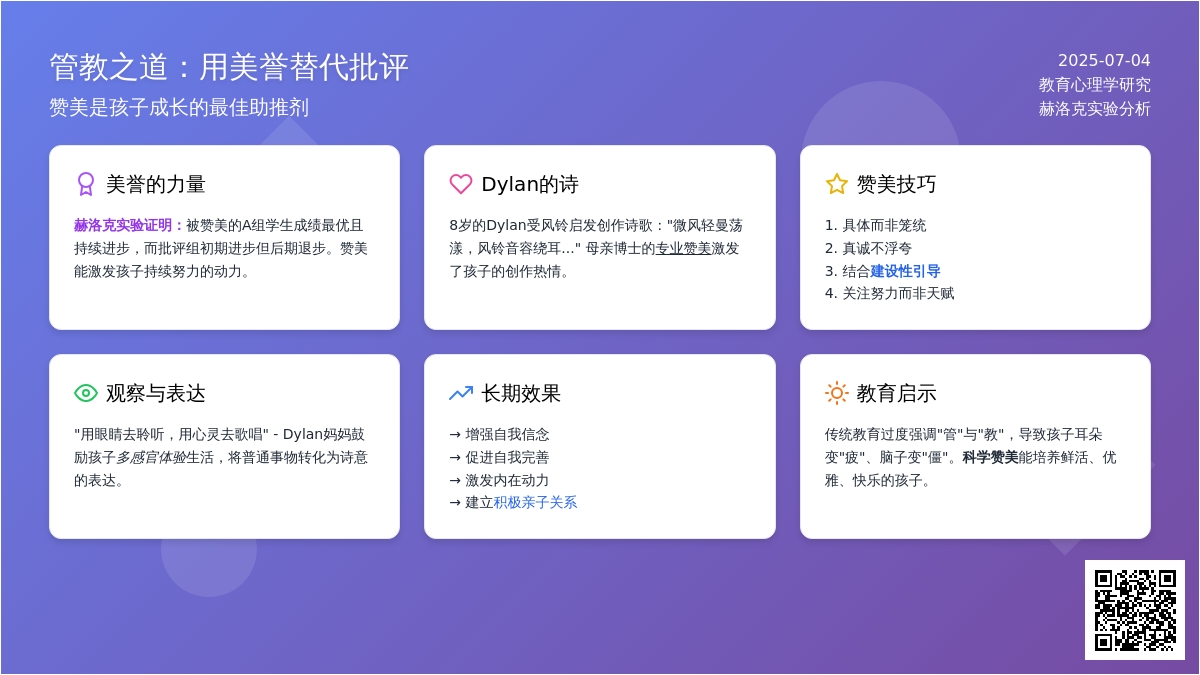 管教之道：用美誉替代批评

赞美是孩子成长的最佳助推剂

2025-07-04
教育心理学研究
赫洛克实验分析

美誉的力量

赫洛克实验证明：被赞美的A组学生成绩最优且持续进步，而批评组初期进步但后期退步。赞美能激发孩子持续努力的动力。

Dylan的诗

8岁的Dylan受风铃启发创作诗歌："微风轻曼荡漾，风铃音容绕耳..." 母亲博士的专业赞美激发了孩子的创作热情。

赞美技巧

1. 具体而非笼统
2. 真诚不浮夸
3. 结合建设性引导
4. 关注努力而非天赋

观察与表达

"用眼睛去聆听，用心灵去歌唱" - Dylan妈妈鼓励孩子多感官体验生活，将普通事物转化为诗意的表达。

长期效果

→ 增强自我信念
→ 促进自我完善
→ 激发内在动力
→ 建立积极亲子关系

教育启示

传统教育过度强调"管"与"教"，导致孩子耳朵变"疲"、脑子变"僵"。科学赞美能培养鲜活、优雅、快乐的孩子。